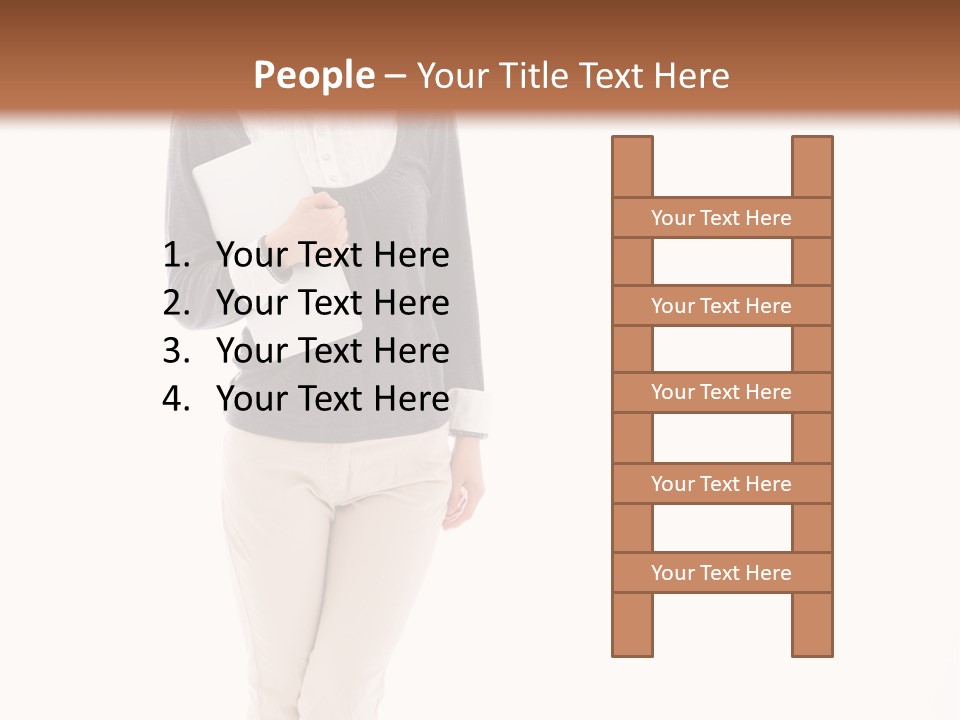 People – Your Title Text Here

1. Your Text Here
2. Your Text Here
3. Your Text Here
4. Your Text Here

Your Text Here

Your Text Here

Your Text Here

Your Text Here

Your Text Here